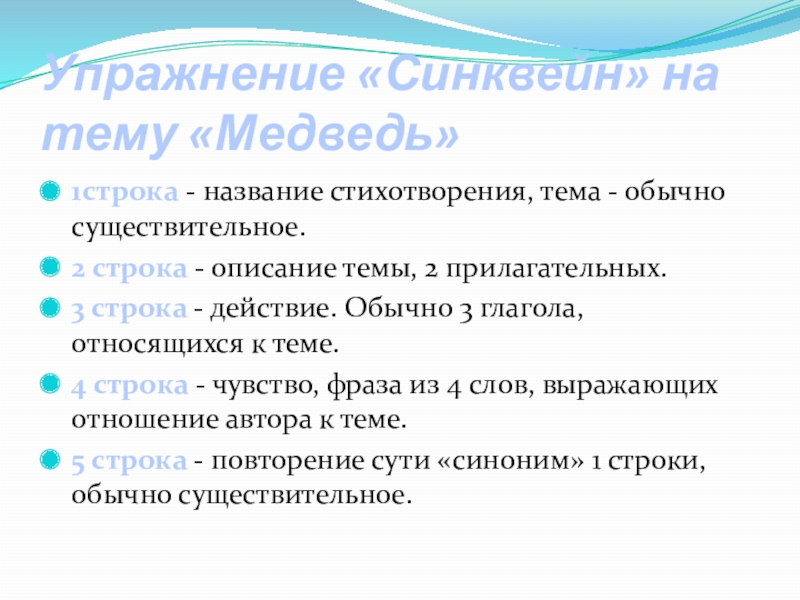 Упражнение «Синквейн» на тему «Медведь»

1строка - название стихотворения, тема - обычно существительное.

2 строка - описание темы, 2 прилагательных.

3 строка - действие. Обычно 3 глагола, относящихся к теме.

4 строка - чувство, фраза из 4 слов, выражающих отношение автора к теме.

5 строка - повторение сути «синоним» 1 строки, обычно существительное.